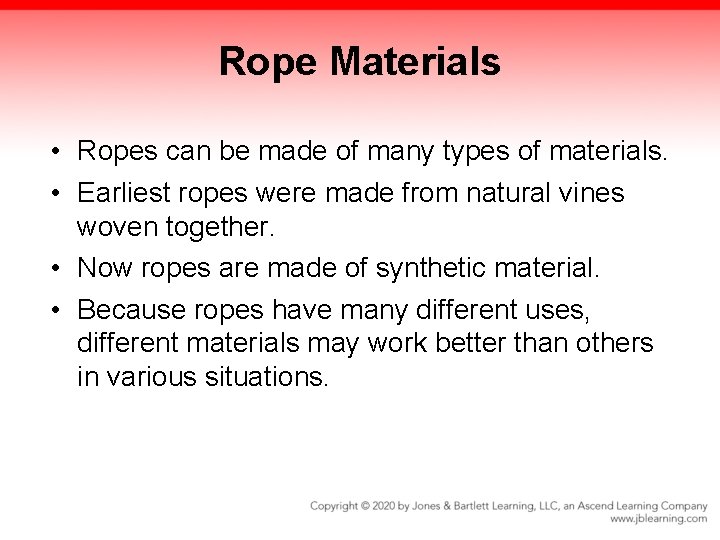 Rope Materials

• Ropes can be made of many types of materials.
• Earliest ropes were made from natural vines woven together.
• Now ropes are made of synthetic material.
• Because ropes have many different uses, different materials may work better than others in various situations.

Copyright © 2020 by Jones & Bartlett Learning, LLC, an Ascend Learning Company
www.jblearning.com